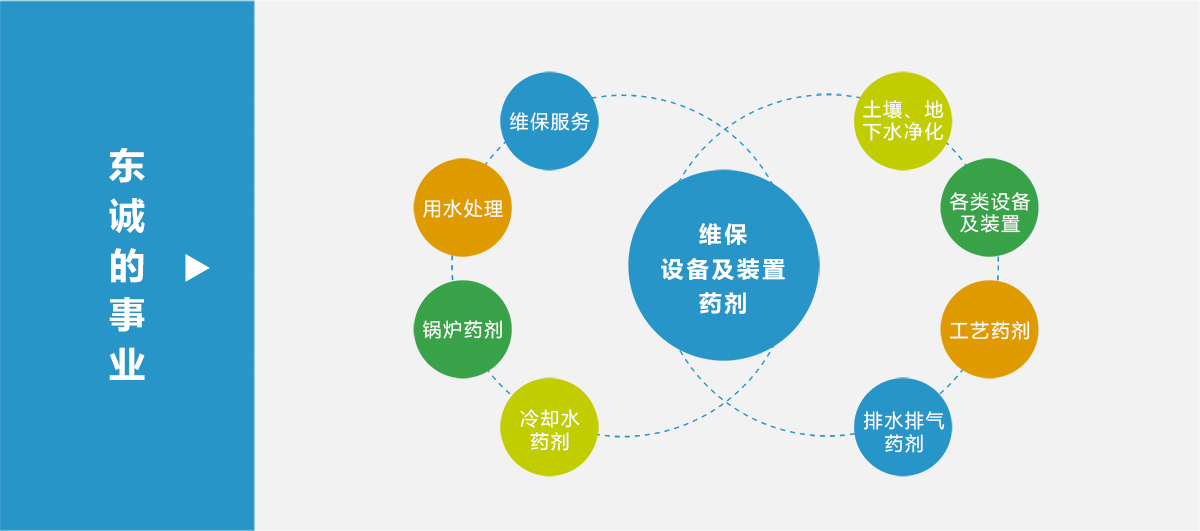 东诚的事业

维保服务

用水处理

锅炉药剂

冷却水药剂

维保
设备及装置
药剂

土壤、地下水净化

各类设备及装置

工艺药剂

排水排气药剂